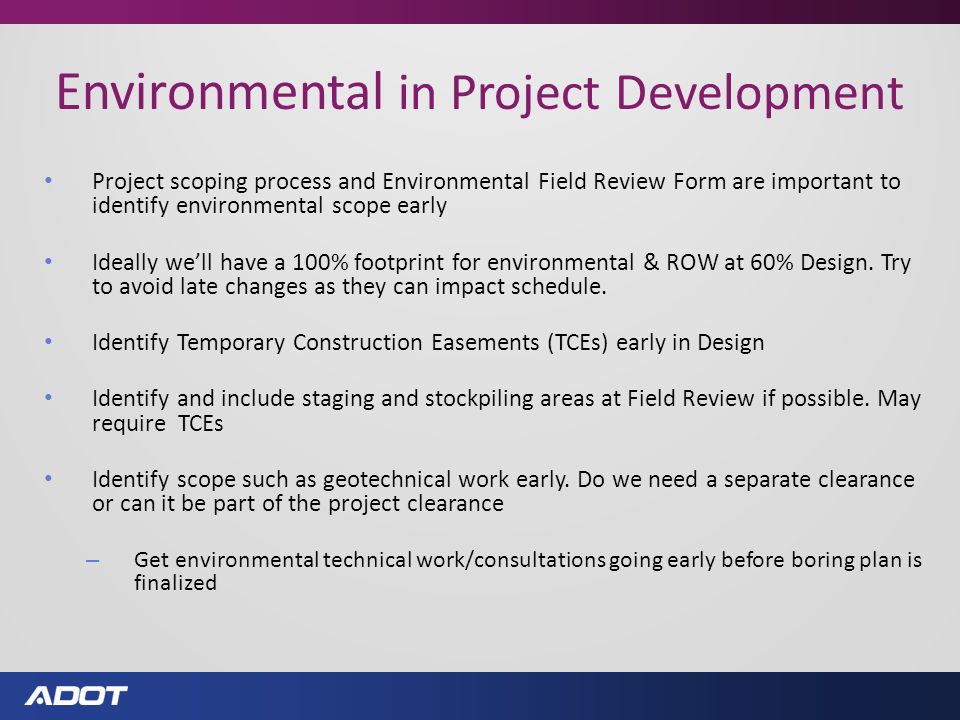 Environmental in Project Development

• Project scoping process and Environmental Field Review Form are important to identify environmental scope early

• Ideally we'll have a 100% footprint for environmental & ROW at 60% Design. Try to avoid late changes as they can impact schedule.

• Identify Temporary Construction Easements (TCEs) early in Design

• Identify and include staging and stockpiling areas at Field Review if possible. May require TCEs

• Identify scope such as geotechnical work early. Do we need a separate clearance or can it be part of the project clearance

– Get environmental technical work/consultations going early before boring plan is finalized

ADOT